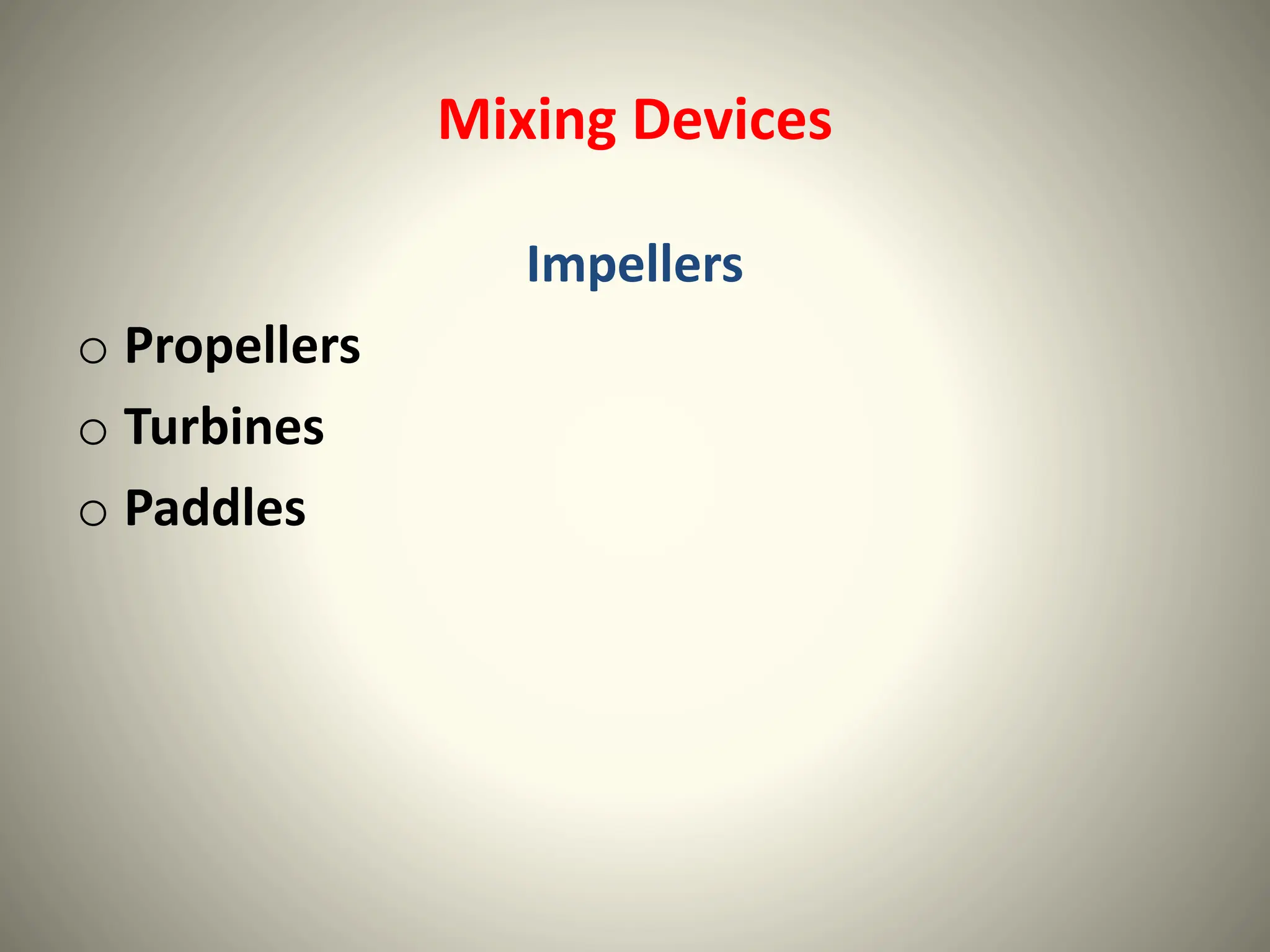 Mixing Devices

Impellers

o Propellers
o Turbines
o Paddles